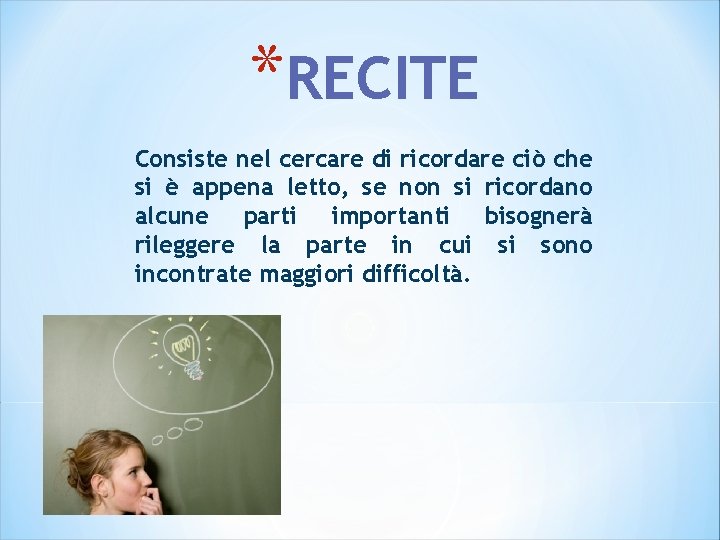 *RECITE

Consiste nel cercare di ricordare ciò che si è appena letto, se non si ricordano alcune parti importanti bisognerà rileggere la parte in cui si sono incontrate maggiori difficoltà.